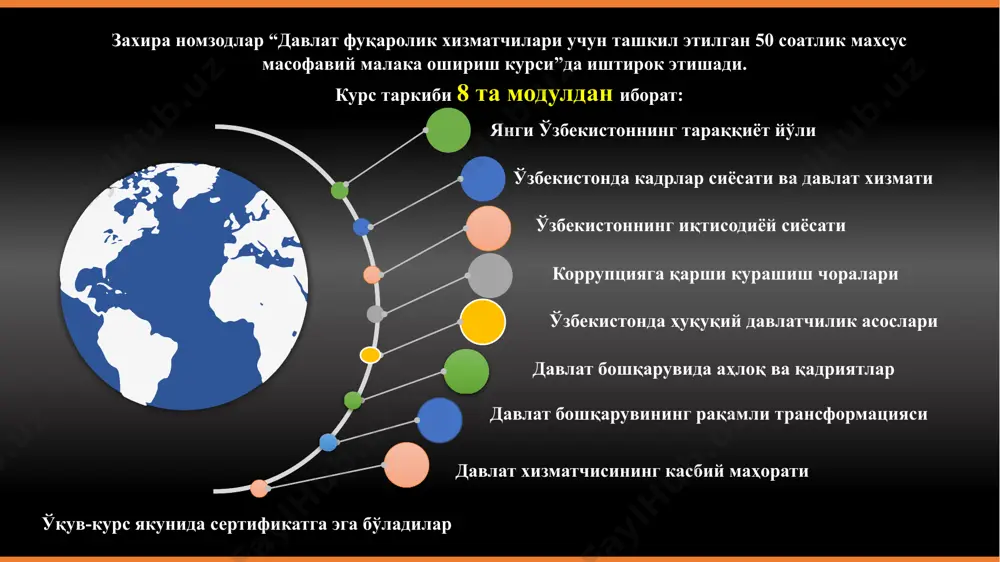 Захира номзодлар “Давлат фуқаролик хизматчилари учун ташкил этилган 50 соатлик махсус масофавий малака ошириш курси”да иштирок этишади.

Курс таркиби 8 та модулдан иборат:

Янги Ўзбекистоннинг тараққиёт йўли

Ўзбекистонда кадрлар сиёсати ва давлат хизмати

Ўзбекистоннинг иқтисодиёй сиёсати

Коррупцияга қарши курашиш чоралари

Ўзбекистонда ҳуқуқий давлатчилик асослари

Давлат бошқарувида аҳлоқ ва қадриятлар

Давлат бошқарувининг рақамли трансформацияси

Давлат хизматчисининг касбий маҳорати

Ўқув-курс якунида сертификатга эга бўладилар